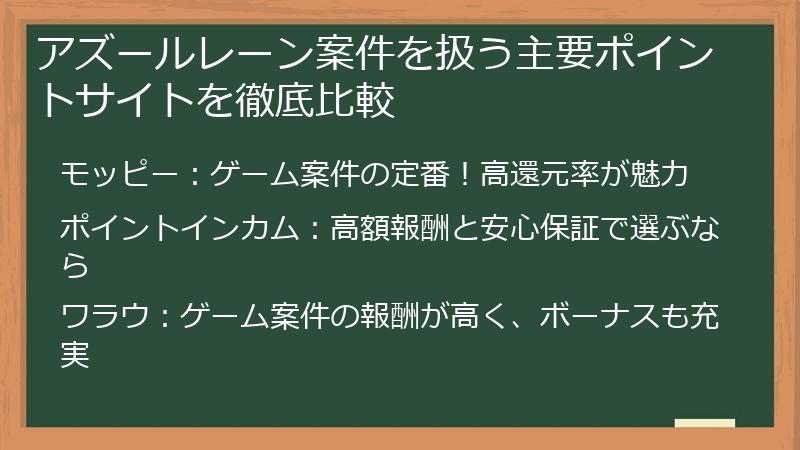 アズールレーン案件を扱う主要ポイントサイトを徹底比較

モッピー：ゲーム案件の定番！高還元率が魅力

ポイントインカム：高額報酬と安心保証で選ぶなら

ワラウ：ゲーム案件の報酬が高く、ボーナスも充実